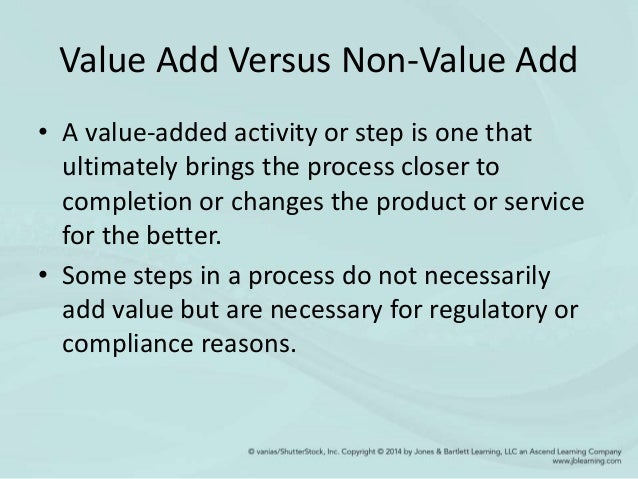 Value Add Versus Non-Value Add

• A value-added activity or step is one that ultimately brings the process closer to completion or changes the product or service for the better.

• Some steps in a process do not necessarily add value but are necessary for regulatory or compliance reasons.

© vanias/ShutterStock, Inc. Copyright © 2014 by Jones & Bartlett Learning, LLC an Ascend Learning Company
www.jblearning.com